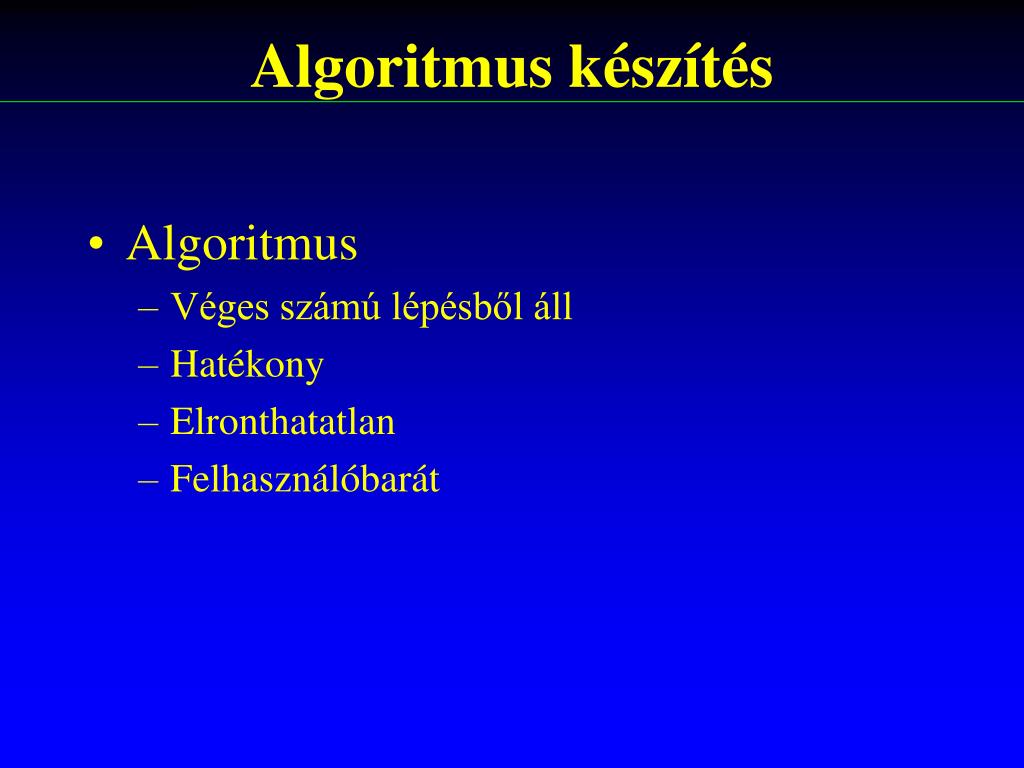 Algoritmus készítés

• Algoritmus
– Véges számú lépésből áll
– Hatékony
– Elronthatatlan
– Felhasználóbarát